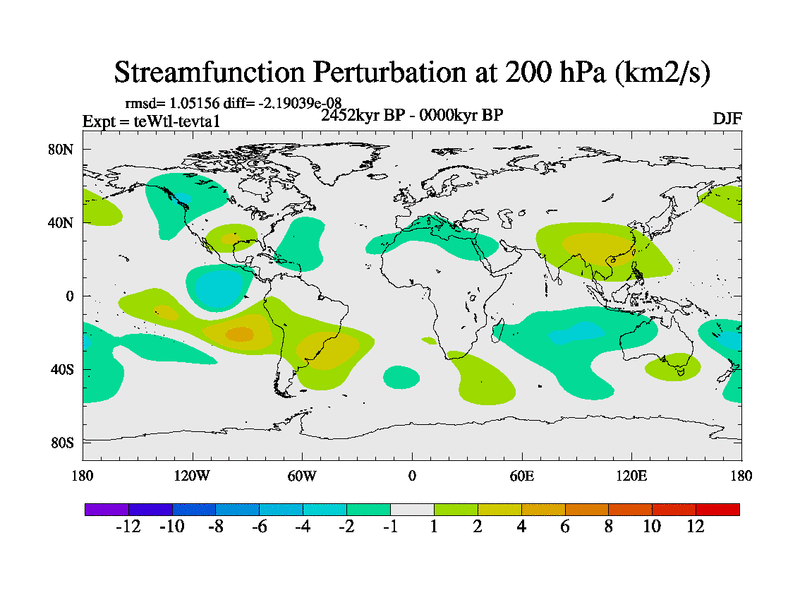 Streamfunction Perturbation at 200 hPa (km2/s)

rmsd= 1.05156 diff= -2.19039e-08

Expt = teWtl-tevta1

2452kyr BP - 0000kyr BP

DJF

80N

40N

0

40S

80S

180

120W

60W

0

60E

120E

180

-12 -10 -8 -6 -4 -2 -1 1 2 4 6 8 10 12